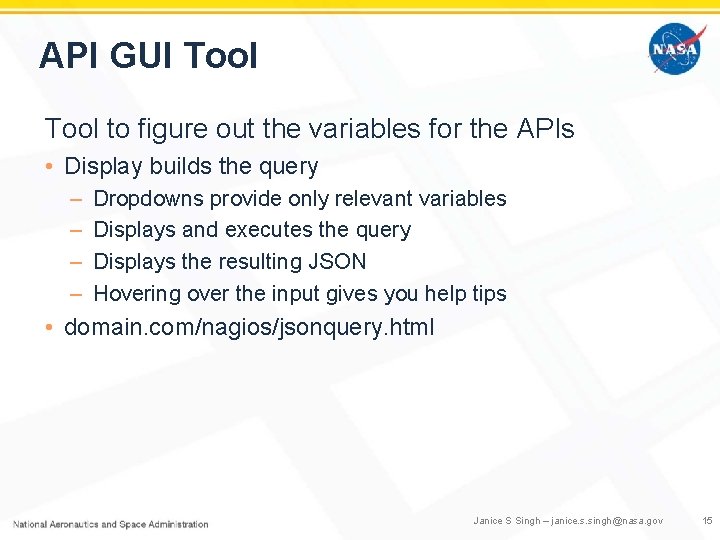 API GUI Tool

NASA

Tool to figure out the variables for the APIs

• Display builds the query
 – Dropdowns provide only relevant variables
 – Displays and executes the query
 – Displays the resulting JSON
 – Hovering over the input gives you help tips
• domain.com/nagios/jsonquery.html

National Aeronautics and Space Administration

Janice S Singh – janice.s.singh@nasa.gov

15